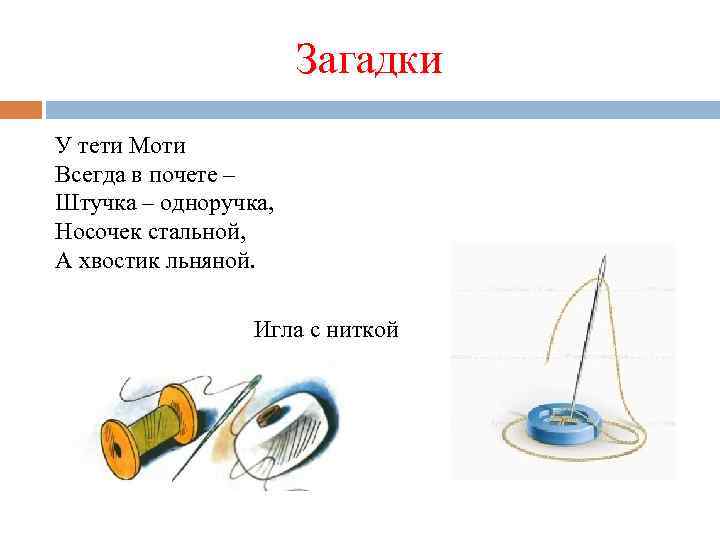 Загадки

У тети Моти
Всегда в почете –
Штучка – одноручка,
Носочек стальной,
А хвостик льняной.

Игла с ниткой